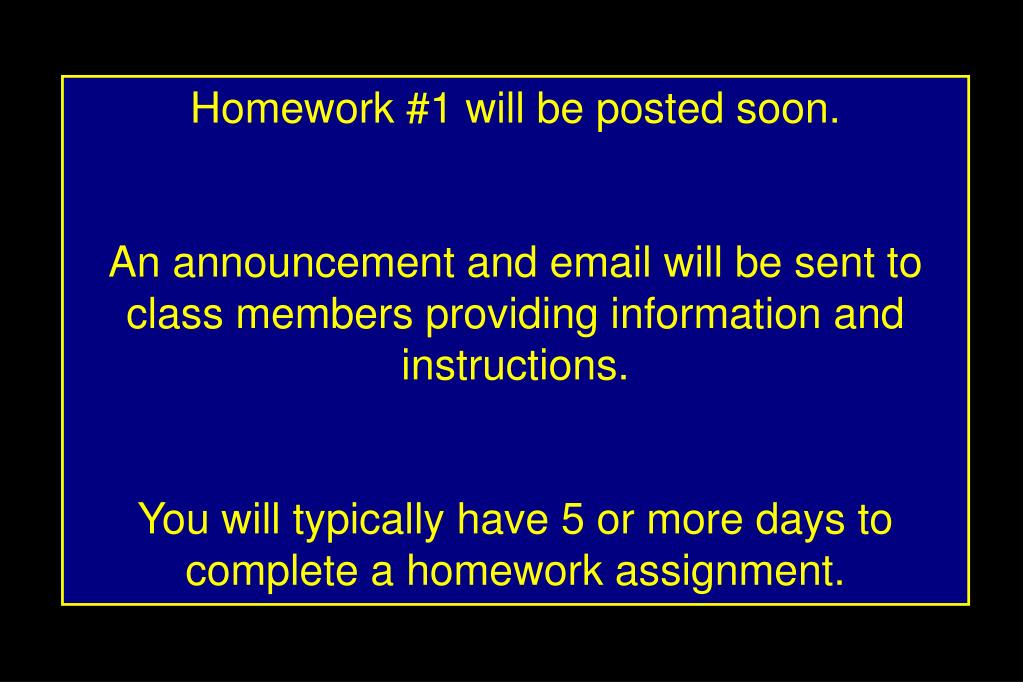 Homework #1 will be posted soon.

An announcement and email will be sent to class members providing information and instructions.

You will typically have 5 or more days to complete a homework assignment.